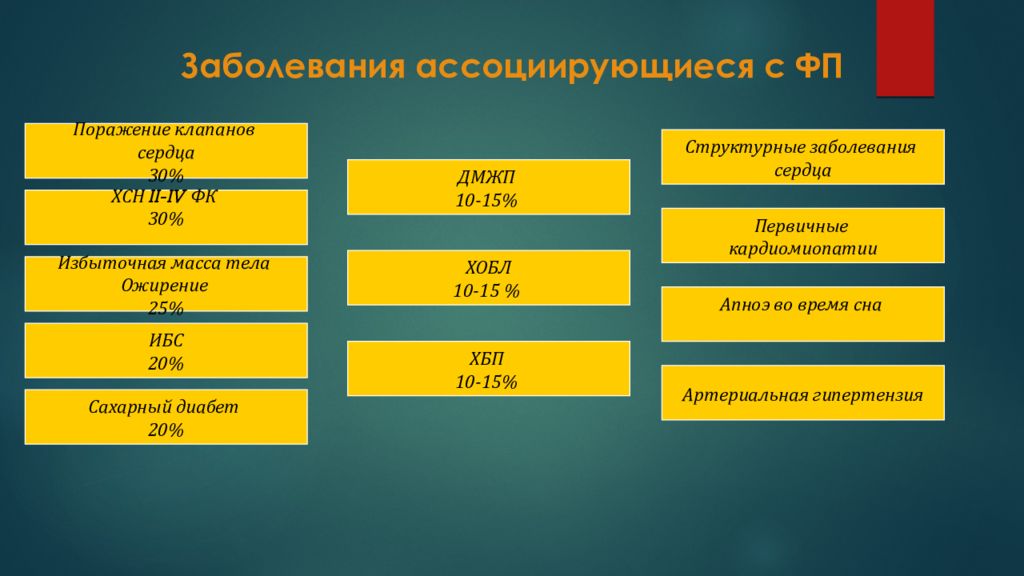 Заболевания ассоциирующиеся с ФП

Поражение клапанов сердца
30%

ХСН II-IV ФК
30%

Избыточная масса тела Ожирение
25%

ИБС
20%

Сахарный диабет
20%

ДМЖП
10-15%

ХОБЛ
10-15 %

ХБП
10-15%

Структурные заболевания сердца

Первичные кардиомиопатии

Апноэ во время сна

Артериальная гипертензия